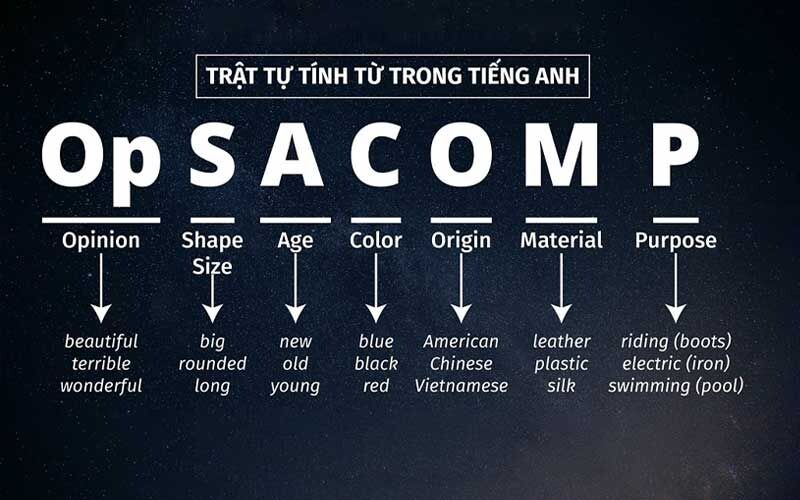 TRẬT TỰ TÍNH TỪ TRONG TIẾNG ANH

Op S A C O M P

Opinion
beautiful
terrible
wonderful

Shape Size
big
rounded
long

Age
new
old
young

Color
blue
black
red

Origin
American
Chinese
Vietnamese

Material
leather
plastic
silk

Purpose
riding (boots)
electric (iron)
swimming (pool)